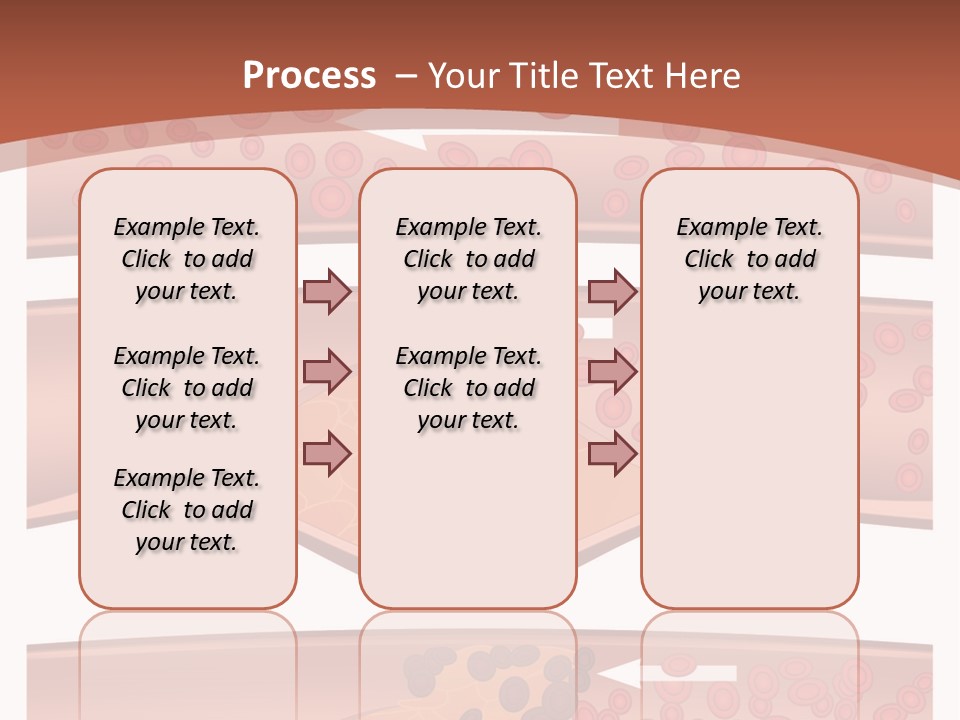 Process – Your Title Text Here

Example Text. Click to add your text.

Example Text. Click to add your text.

Example Text. Click to add your text.

Example Text. Click to add your text.

Example Text. Click to add your text.

Example Text. Click to add your text.